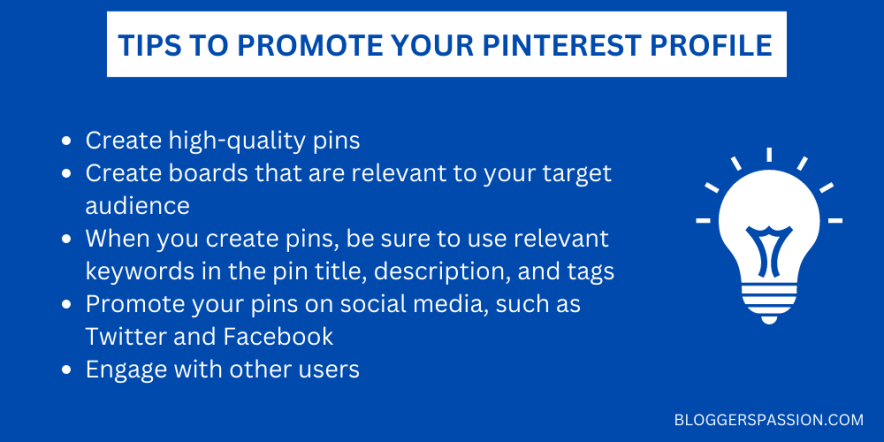 TIPS TO PROMOTE YOUR PINTEREST PROFILE

- Create high-quality pins
- Create boards that are relevant to your target audience
- When you create pins, be sure to use relevant keywords in the pin title, description, and tags
- Promote your pins on social media, such as Twitter and Facebook
- Engage with other users

BLOGGERSPASSION.COM